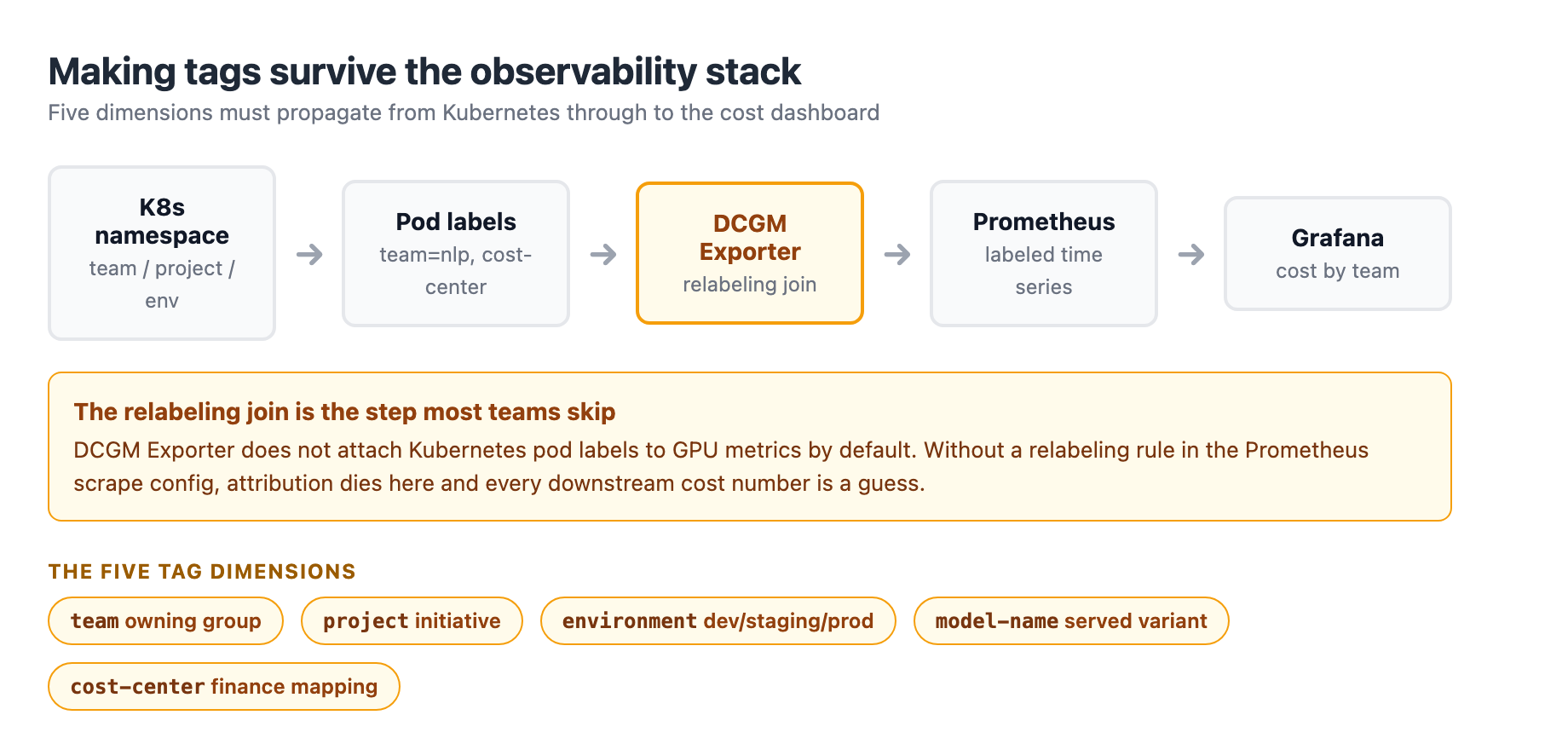 Making tags survive the observability stack

Five dimensions must propagate from Kubernetes through to the cost dashboard

K8s namespace
team / project / env

→

Pod labels
team=nlp, cost-center

→

DCGM Exporter
relabeling join

→

Prometheus
labeled time series

→

Grafana
cost by team

The relabeling join is the step most teams skip

DCGM Exporter does not attach Kubernetes pod labels to GPU metrics by default. Without a relabeling rule in the Prometheus scrape config, attribution dies here and every downstream cost number is a guess.

THE FIVE TAG DIMENSIONS

team owning group

project initiative

environment dev/staging/prod

model-name served variant

cost-center finance mapping